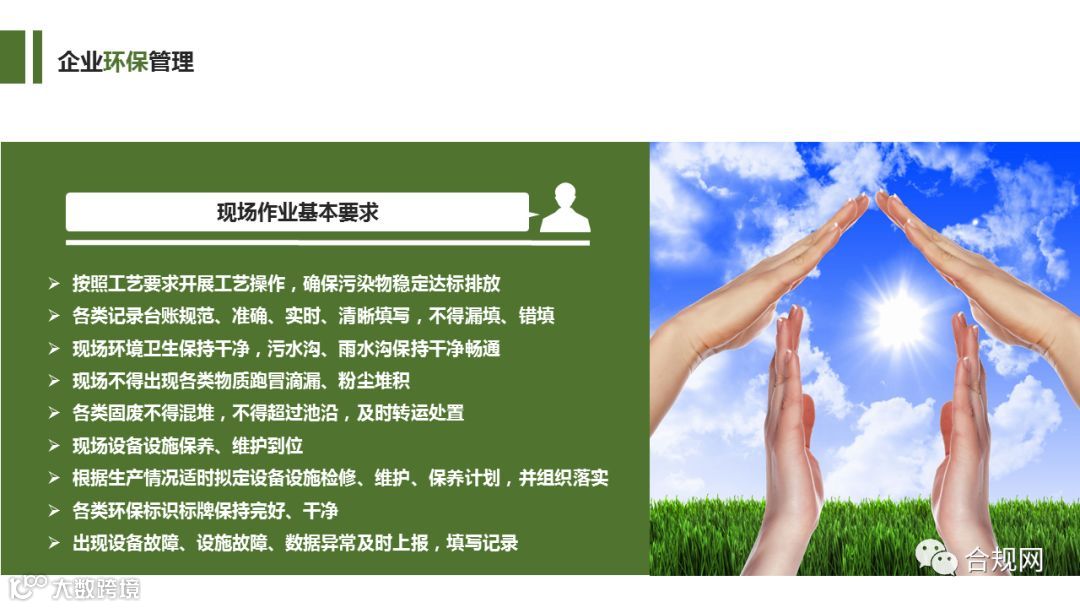 企业环保管理

现场作业基本要求

➢ 按照工艺要求开展工艺操作，确保污染物稳定达标排放
➢ 各类记录台账规范、准确、实时、清晰填写，不得漏填、错填
➢ 现场环境卫生保持干净，污水沟、雨水沟保持干净畅通
➢ 现场不得出现各类物质跑冒滴漏、粉尘堆积
➢ 各类固废不得混堆，不得超过池沿，及时转运处置
➢ 现场设备设施保养、维护到位
➢ 根据生产情况适时拟定设备设施检修、维护、保养计划，并组织落实
➢ 各类环保标识标牌保持完好、干净
➢ 出现设备故障、设施故障、数据异常及时上报，填写记录

合规网

大数跨境